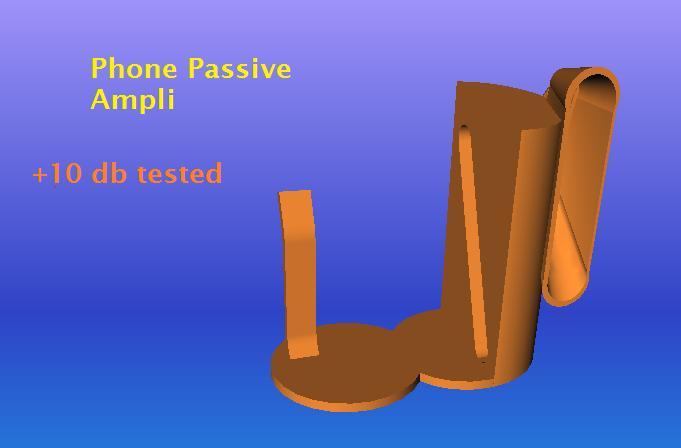 Phone Passive Ampli

+10 db tested